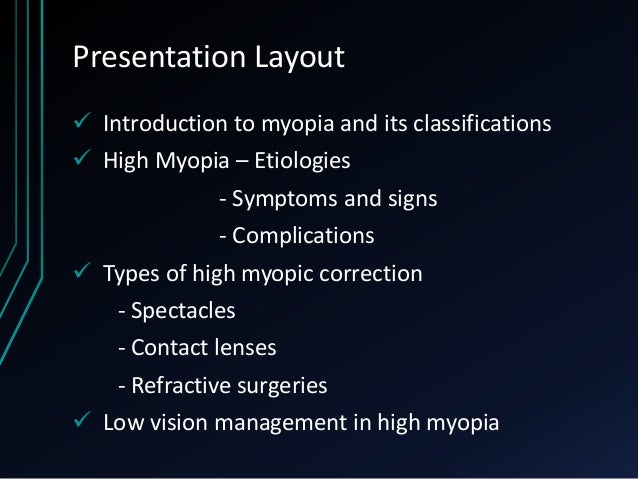 Presentation Layout

✓ Introduction to myopia and its classifications
✓ High Myopia – Etiologies
- Symptoms and signs
- Complications
✓ Types of high myopic correction
- Spectacles
- Contact lenses
- Refractive surgeries
✓ Low vision management in high myopia